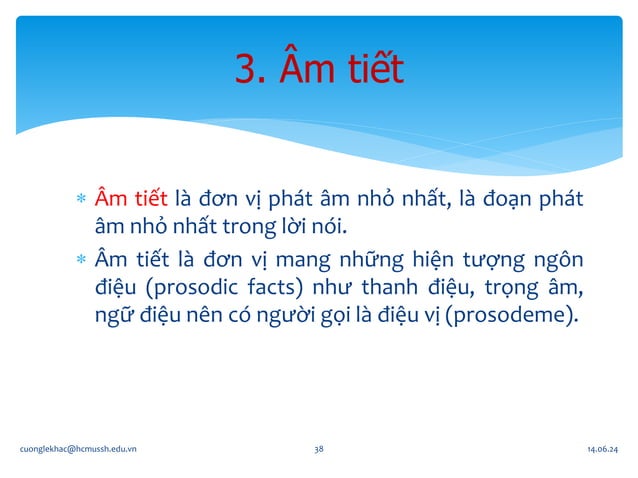 3. Âm tiết

* Âm tiết là đơn vị phát âm nhỏ nhất, là đoạn phát âm nhỏ nhất trong lời nói.
* Âm tiết là đơn vị mang những hiện tượng ngôn điệu (prosodic facts) như thanh điệu, trọng âm, ngữ điệu nên có người gọi là điệu vị (prosodeme).

cuonglekhac@hcmussh.edu.vn 38 14.06.24